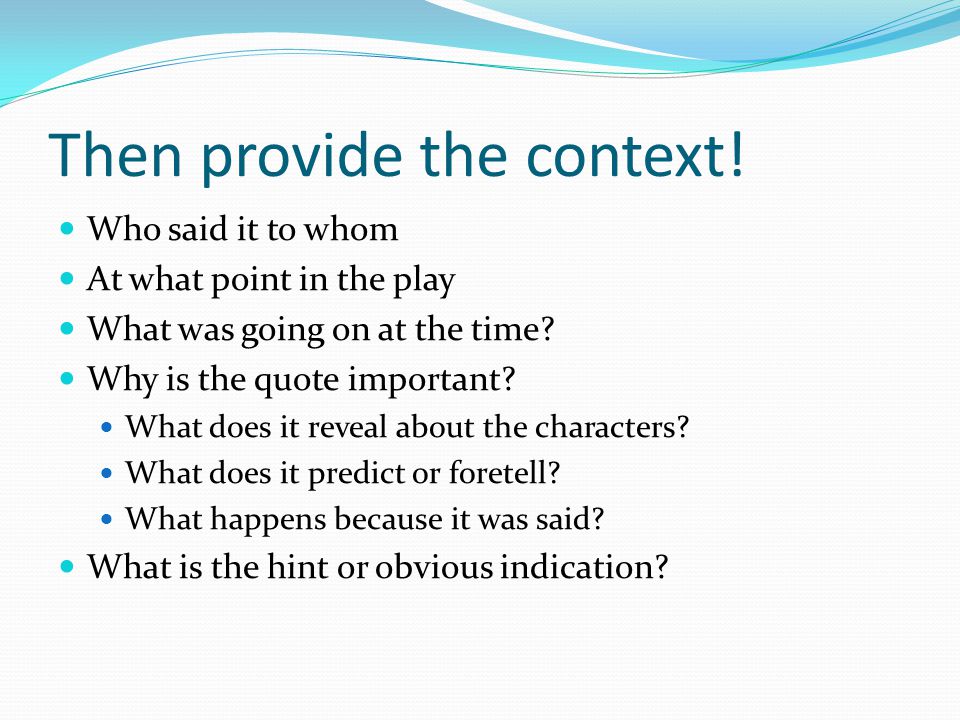 Then provide the context!

- Who said it to whom
- At what point in the play
- What was going on at the time?
- Why is the quote important?
  - What does it reveal about the characters?
  - What does it predict or foretell?
  - What happens because it was said?
- What is the hint or obvious indication?